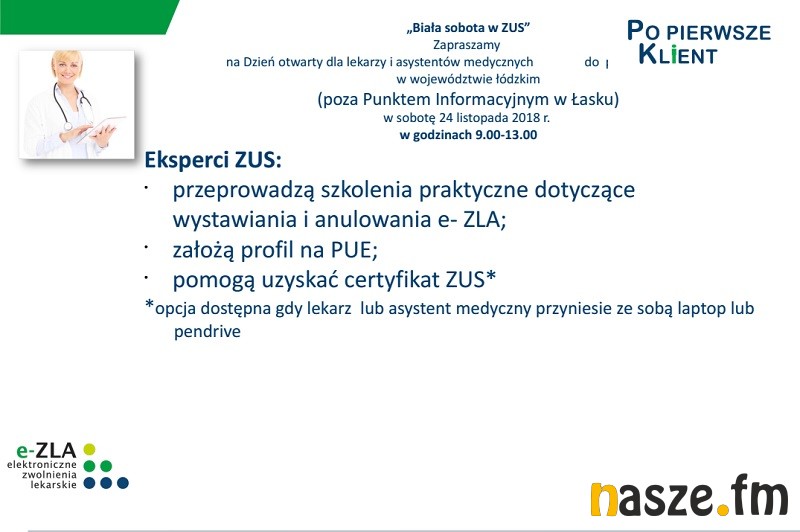 „Biała sobota w ZUS”
Zapraszamy
na Dzień otwarty dla lekarzy i asystentów medycznych do
w województwie łódzkim
(poza Punktem Informacyjnym w Łasku)
w sobotę 24 listopada 2018 r.
w godzinach 9.00-13.00

PO PIERWSZE KLIENT

Eksperci ZUS:
· przeprowadzą szkolenia praktyczne dotyczące wystawiania i anulowania e- ZLA;
· założą profil na PUE;
· pomogą uzyskać certyfikat ZUS*
*opcja dostępna gdy lekarz lub asystent medyczny przyniesie ze sobą laptop lub pendrive

e-ZLA
elektroniczne zwolnienia lekarskie

nasze.fm